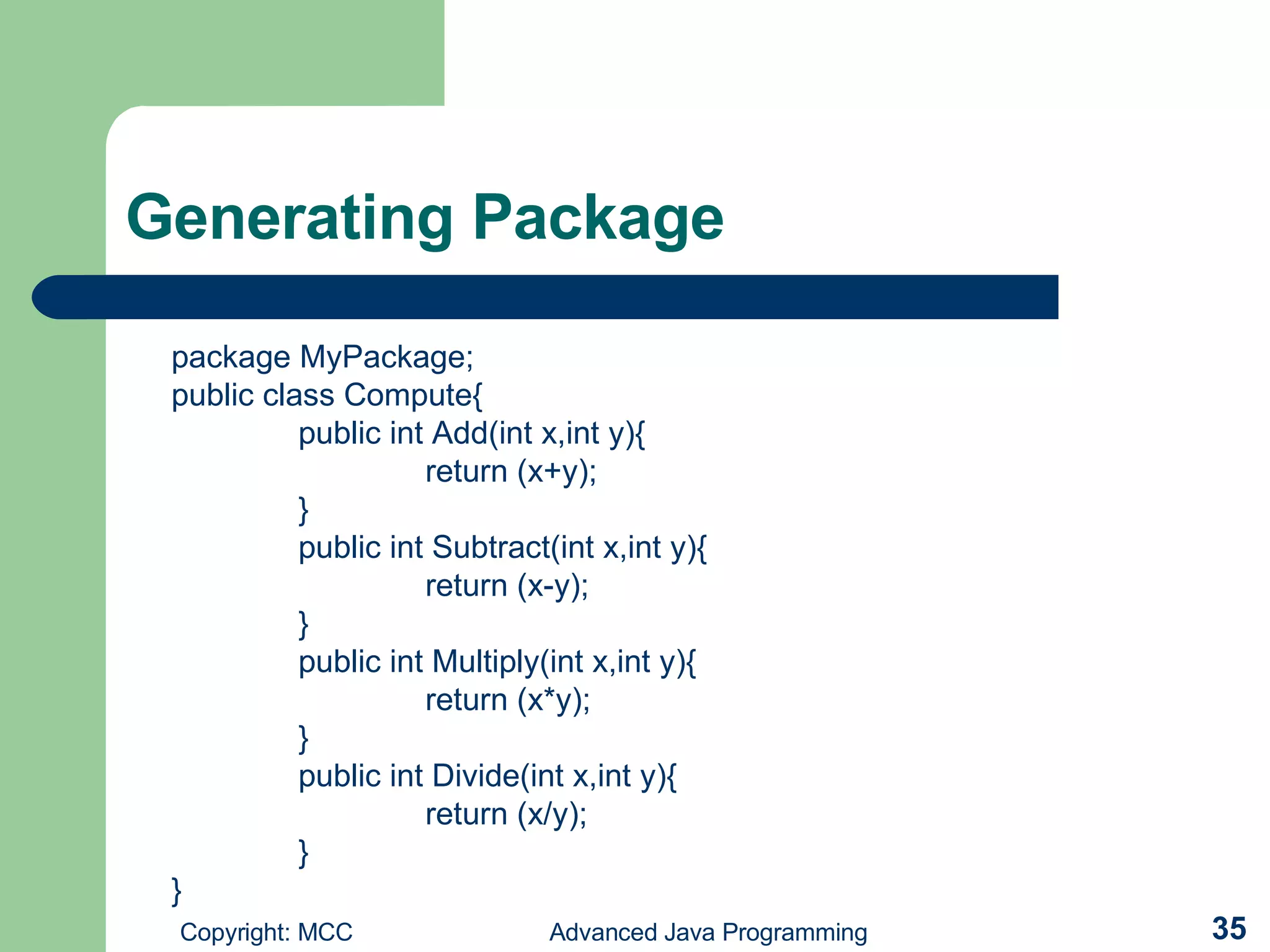 Generating Package

package MyPackage;
public class Compute{
public int Add(int x,int y){
return (x+y);
}
public int Subtract(int x,int y){
return (x-y);
}
public int Multiply(int x,int y){
return (x*y);
}
public int Divide(int x,int y){
return (x/y);
}
}

Copyright: MCC

Advanced Java Programming

35